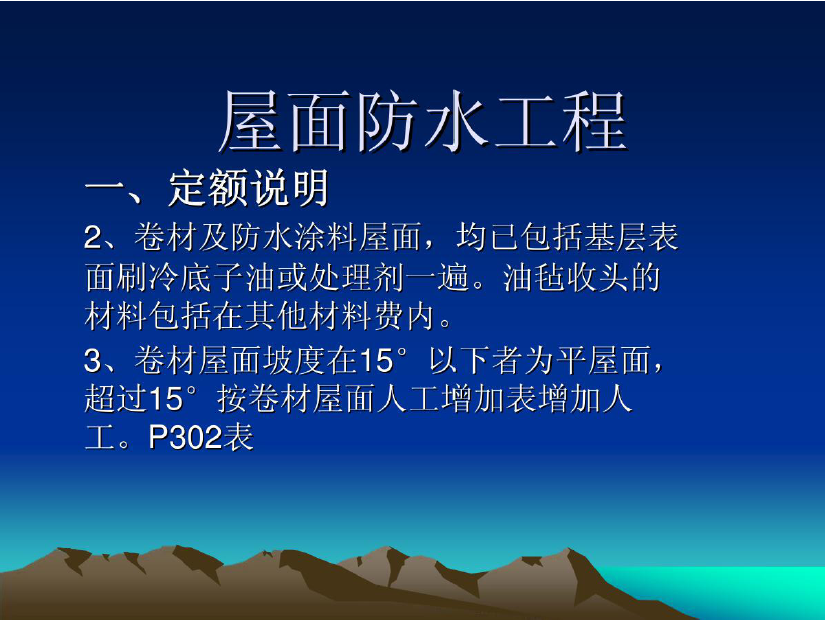 屋面防水工程

一、定额说明

2、卷材及防水涂料屋面，均已包括基层表面刷冷底子油或处理剂一遍。油毡收头的材料包括在其他材料费内。

3、卷材屋面坡度在15°以下者为平屋面，超过15°按卷材屋面人工增加表增加人工。P302表